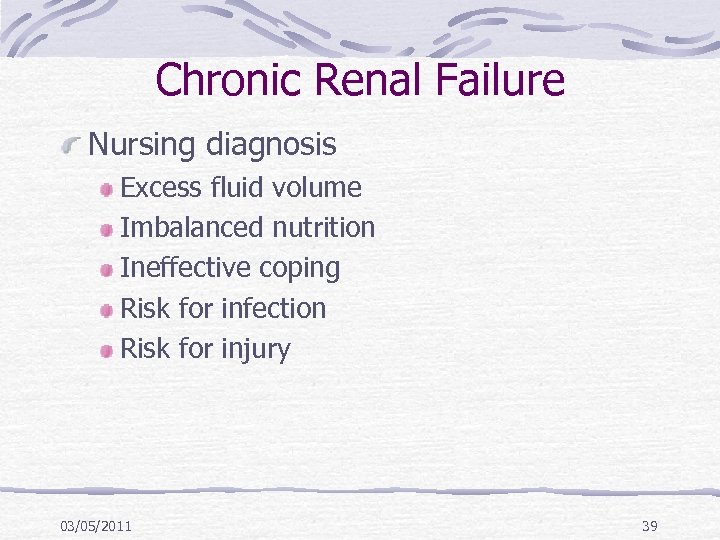 Chronic Renal Failure

Nursing diagnosis

Excess fluid volume

Imbalanced nutrition

Ineffective coping

Risk for infection

Risk for injury

03/05/2011

39